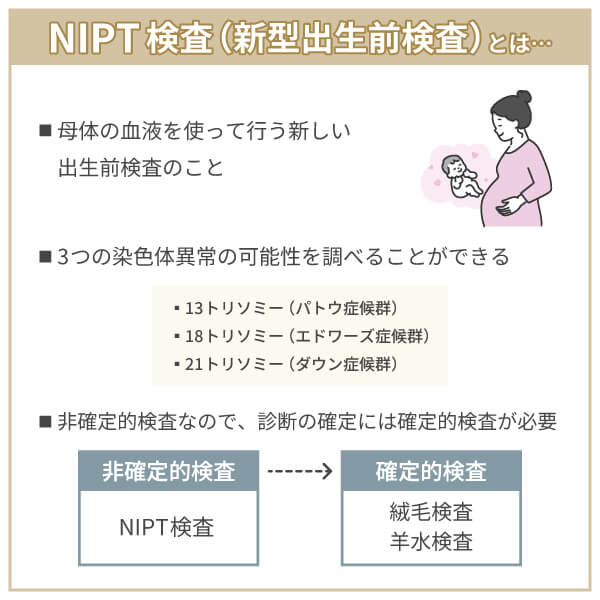 NIPT検査（新型出生前検査）とは…

■ 母体の血液を使って行う新しい出生前検査のこと

■ 3つの染色体異常の可能性を調べることができる

▪ 13トリソミー（パトウ症候群）
▪ 18トリソミー（エドワーズ症候群）
▪ 21トリソミー（ダウン症候群）

■ 非確定的検査なので、診断の確定には確定的検査が必要

非確定的検査

NIPT検査

確定的検査

絨毛検査
羊水検査